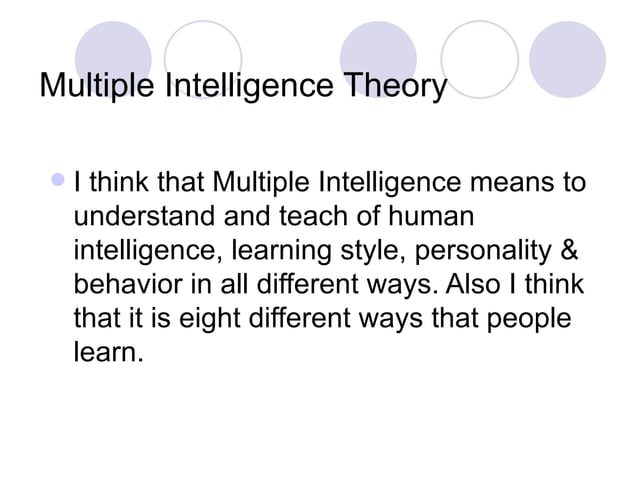 Multiple Intelligence Theory

I think that Multiple Intelligence means to understand and teach of human intelligence, learning style, personality & behavior in all different ways. Also I think that it is eight different ways that people learn.